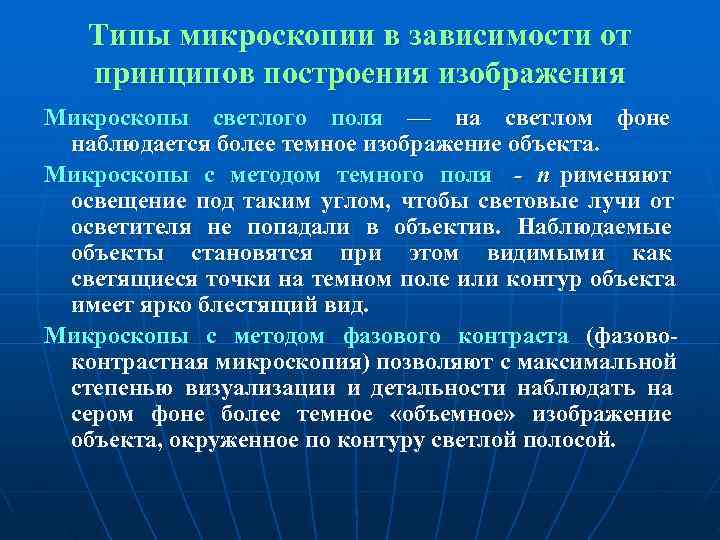 Типы микроскопии в зависимости от принципов построения изображения

Микроскопы светлого поля — на светлом фоне наблюдается более темное изображение объекта.

Микроскопы с методом темного поля - п рименяют освещение под таким углом, чтобы световые лучи от осветителя не попадали в объектив. Наблюдаемые объекты становятся при этом видимыми как светящиеся точки на темном поле или контур объекта имеет ярко блестящий вид.

Микроскопы с методом фазового контраста (фазово-контрастная микроскопия) позволяют с максимальной степенью визуализации и детальности наблюдать на сером фоне более темное «объемное» изображение объекта, окруженное по контуру светлой полосой.